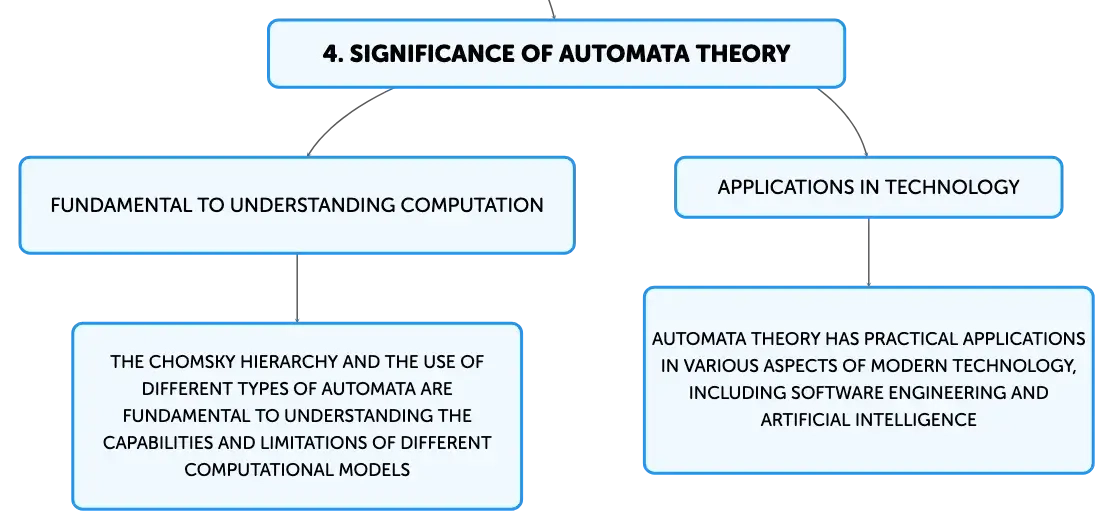 4. SIGNIFICANCE OF AUTOMATA THEORY

FUNDAMENTAL TO UNDERSTANDING COMPUTATION

THE CHOMSKY HIERARCHY AND THE USE OF DIFFERENT TYPES OF AUTOMATA ARE FUNDAMENTAL TO UNDERSTANDING THE CAPABILITIES AND LIMITATIONS OF DIFFERENT COMPUTATIONAL MODELS

APPLICATIONS IN TECHNOLOGY

AUTOMATA THEORY HAS PRACTICAL APPLICATIONS IN VARIOUS ASPECTS OF MODERN TECHNOLOGY, INCLUDING SOFTWARE ENGINEERING AND ARTIFICIAL INTELLIGENCE